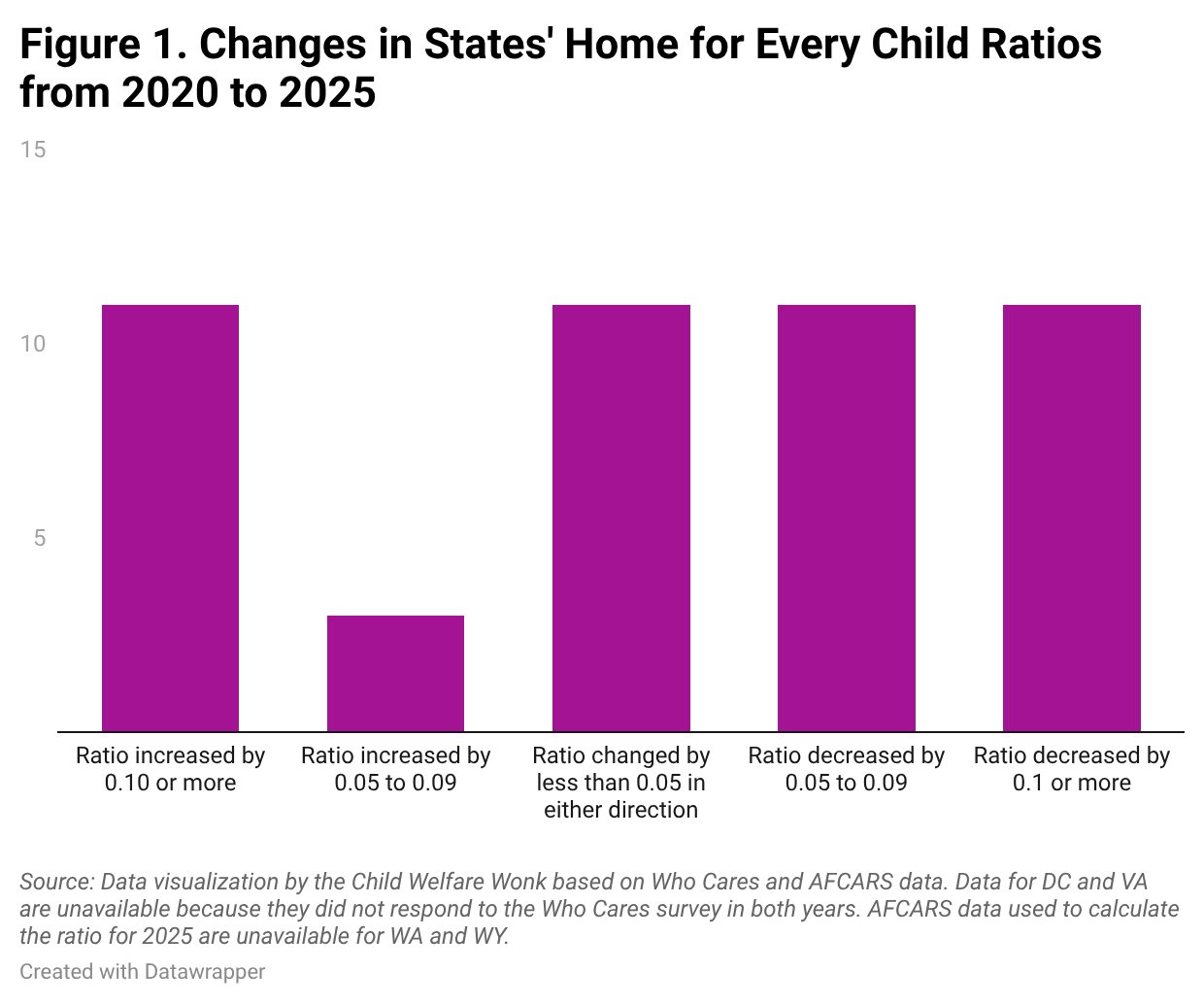 Figure 1. Changes in States' Home for Every Child Ratios from 2020 to 2025

15

10

5

Ratio increased by 0.10 or more

Ratio increased by 0.05 to 0.09

Ratio changed by less than 0.05 in either direction

Ratio decreased by 0.05 to 0.09

Ratio decreased by 0.1 or more

Source: Data visualization by the Child Welfare Wonk based on Who Cares and AFCARS data. Data for DC and VA are unavailable because they did not respond to the Who Cares survey in both years. AFCARS data used to calculate the ratio for 2025 are unavailable for WA and WY.

Created with Datawrapper